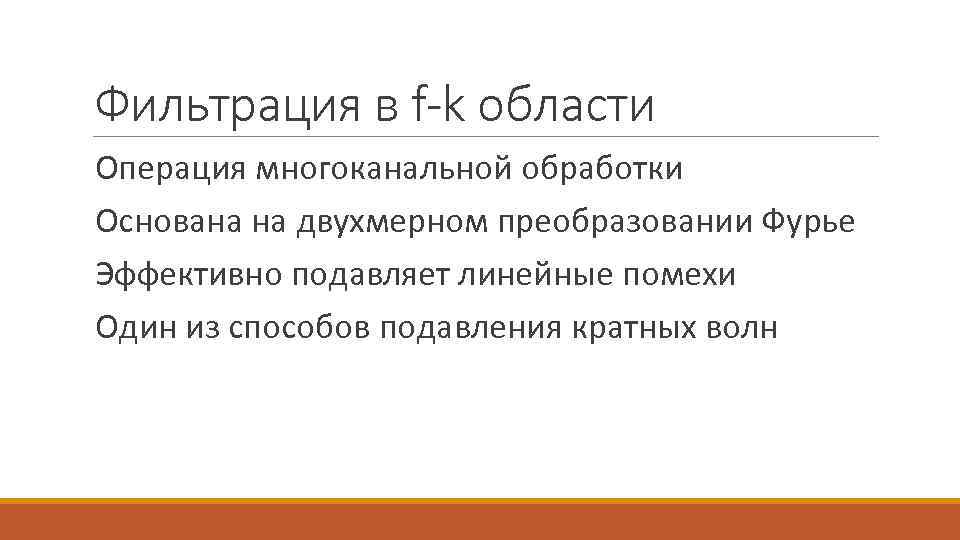 Фильтрация в f-k области

Операция многоканальной обработки

Основана на двухмерном преобразовании Фурье

Эффективно подавляет линейные помехи

Один из способов подавления кратных волн